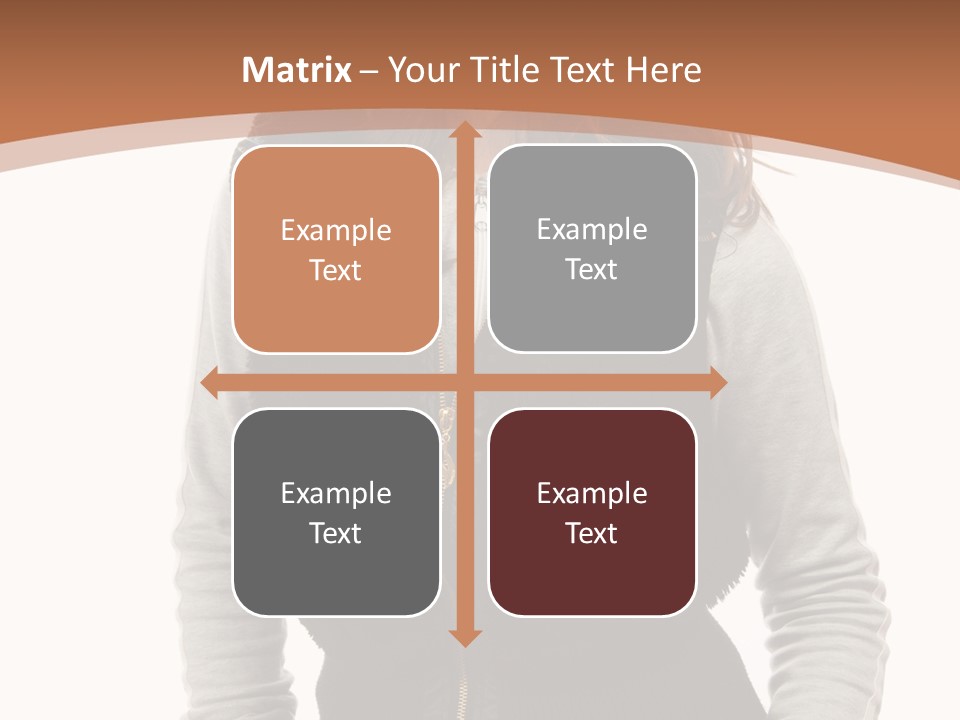 Matrix – Your Title Text Here

Example Text

Example Text

Example Text

Example Text